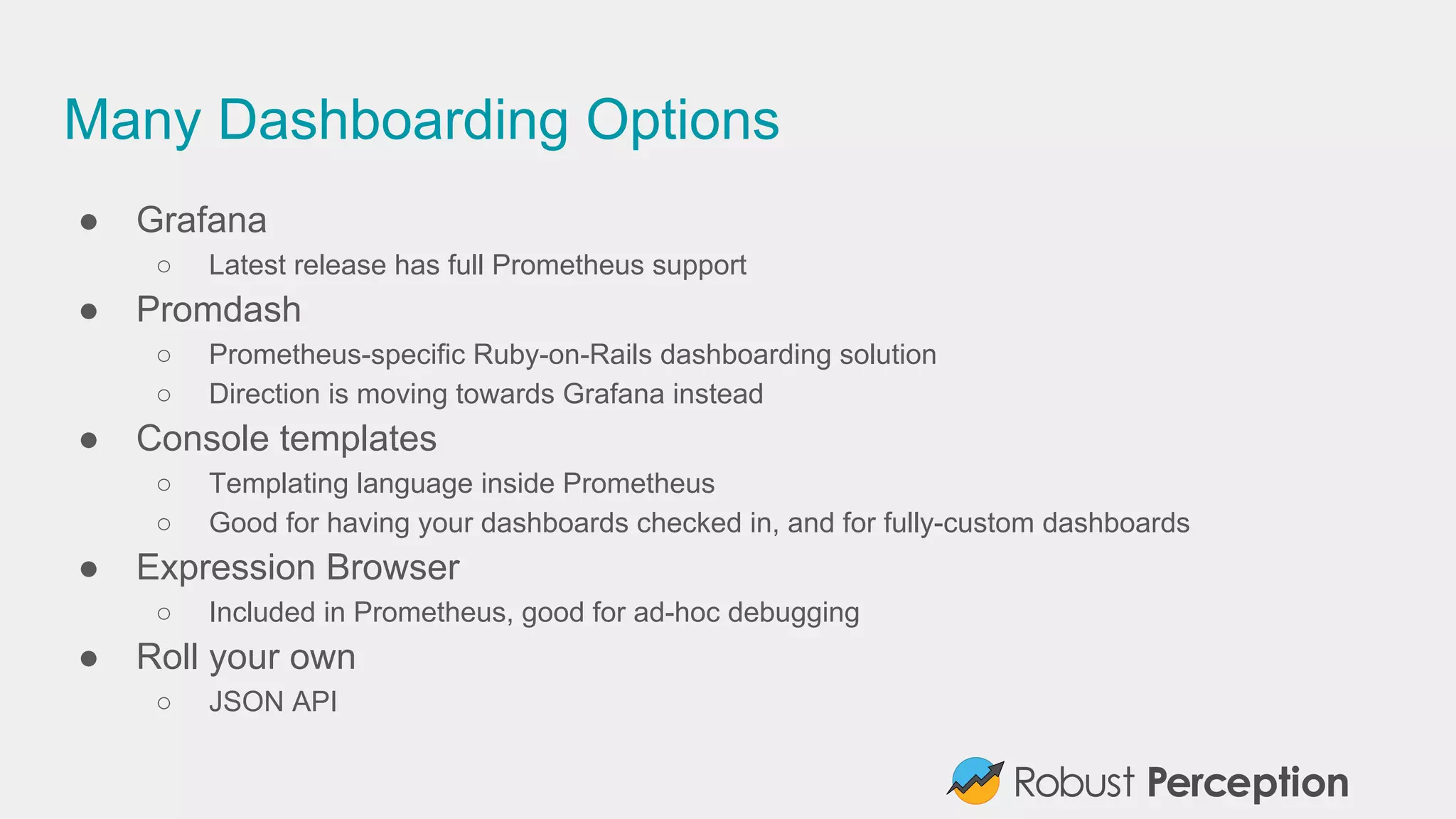 Many Dashboarding Options

● Grafana
○ Latest release has full Prometheus support
● Promdash
○ Prometheus-specific Ruby-on-Rails dashboarding solution
○ Direction is moving towards Grafana instead
● Console templates
○ Templating language inside Prometheus
○ Good for having your dashboards checked in, and for fully-custom dashboards
● Expression Browser
○ Included in Prometheus, good for ad-hoc debugging
● Roll your own
○ JSON API

Robust Perception